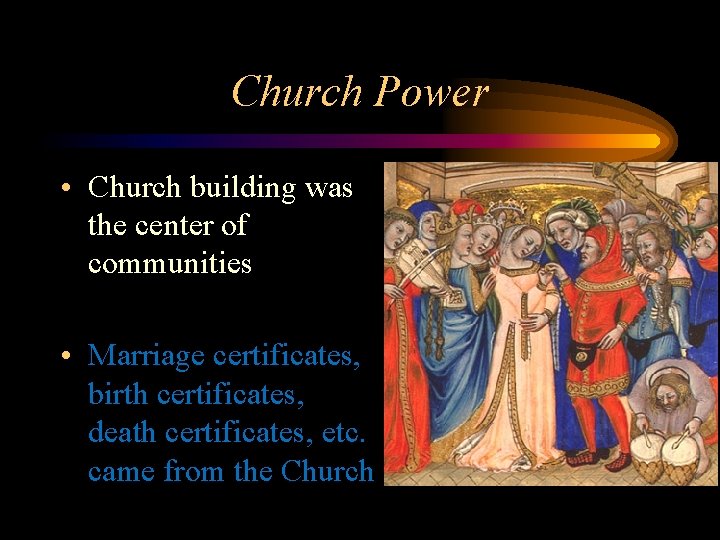 Church Power

• Church building was the center of communities

• Marriage certificates, birth certificates, death certificates, etc. came from the Church